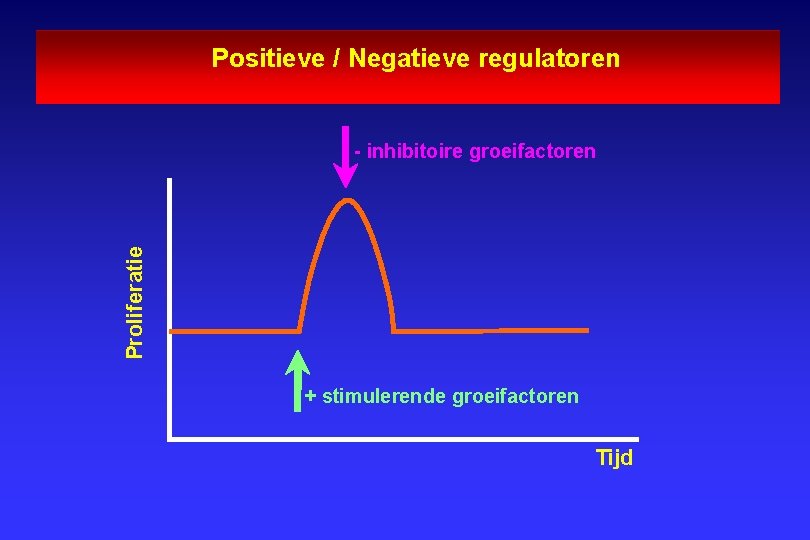 Positieve / Negatieve regulatoren

- inhibitoire groeifactoren

Proliferatie

+ stimulerende groeifactoren

Tijd